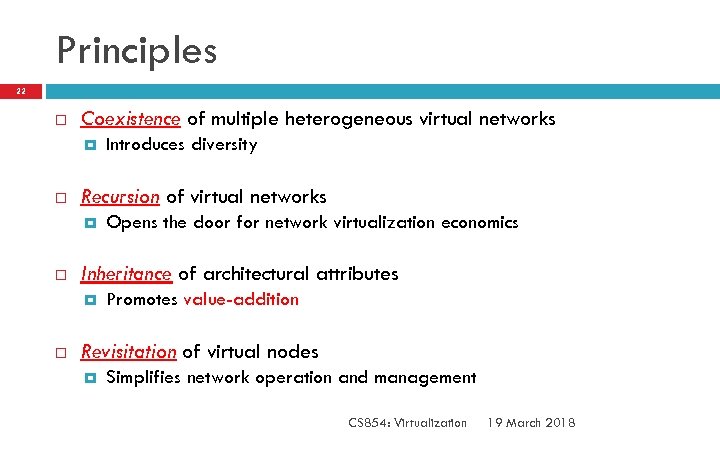 Principles

22

Coexistence of multiple heterogeneous virtual networks
Introduces diversity

Recursion of virtual networks
Opens the door for network virtualization economics

Inheritance of architectural attributes
Promotes value-addition

Revisitation of virtual nodes
Simplifies network operation and management

CS854: Virtualization 19 March 2018